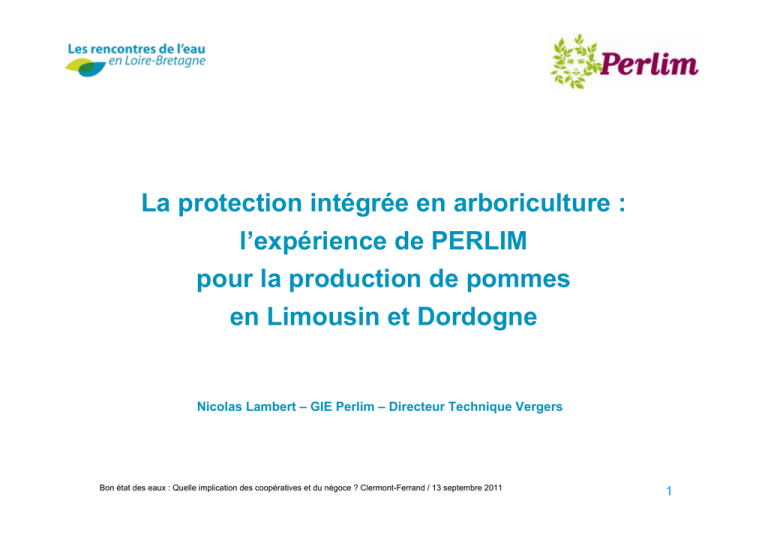 Les rencontres de l'eau
en Loire-Bretagne

Perlim

La protection intégrée en arboriculture : l'expérience de PERLIM pour la production de pommes en Limousin et Dordogne

Nicolas Lambert – GIE Perlim – Directeur Technique Vergers

Bon état des eaux : Quelle implication des coopératives et du négoce ? Clermont-Ferrand / 13 septembre 2011

1